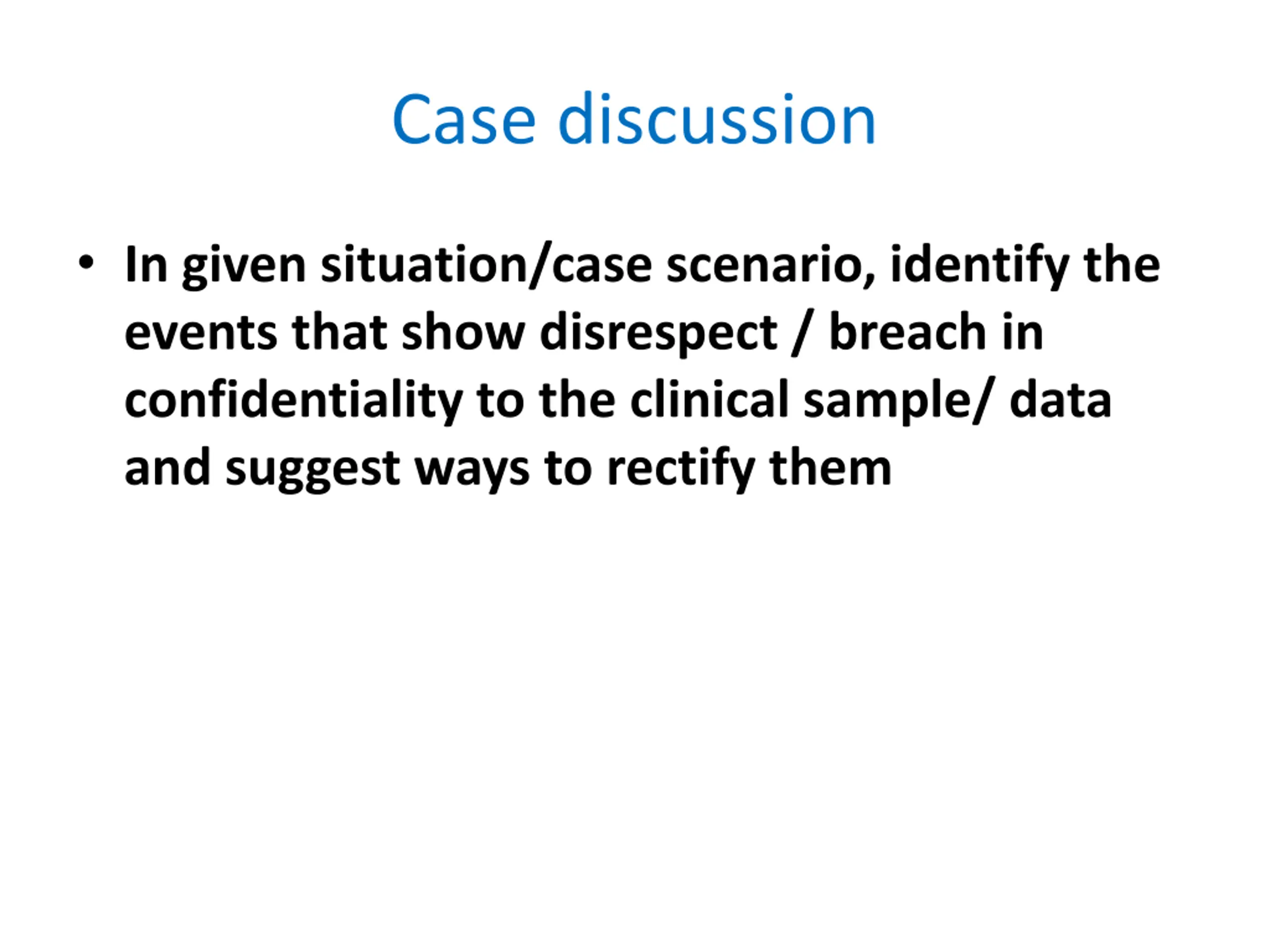 Case discussion

• In given situation/case scenario, identify the events that show disrespect / breach in confidentiality to the clinical sample/ data and suggest ways to rectify them